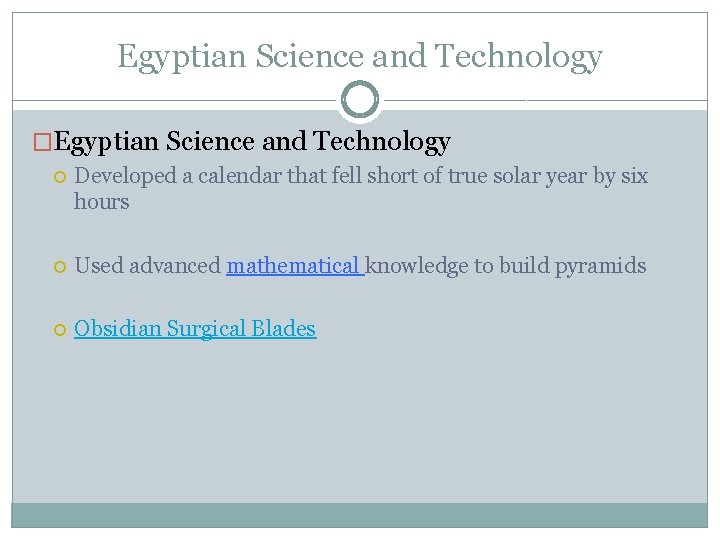 Egyptian Science and Technology

Egyptian Science and Technology

Developed a calendar that fell short of true solar year by six hours

Used advanced mathematical knowledge to build pyramids

Obsidian Surgical Blades